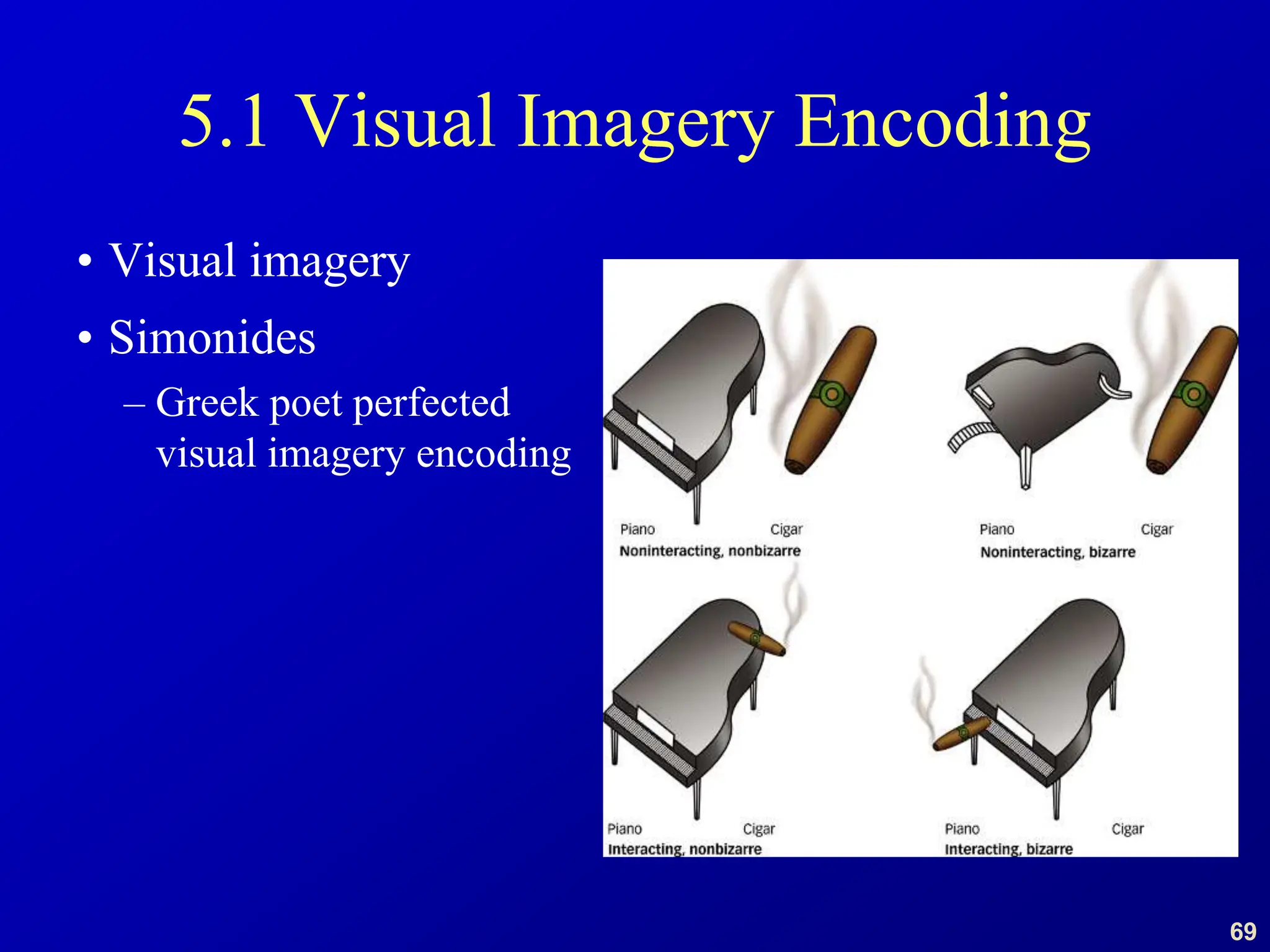 5.1 Visual Imagery Encoding

• Visual imagery
• Simonides
– Greek poet perfected visual imagery encoding

Piano Cigar
Noninteracting, nonbizarre

Piano Cigar
Noninteracting, bizarre

Piano Cigar
Interacting, nonbizarre

Piano Cigar
Interacting, bizarre

69